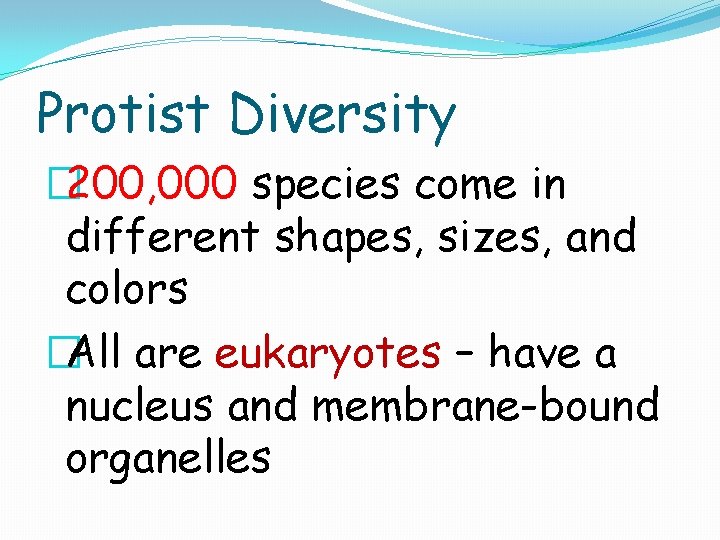 Protist Diversity

200,000 species come in different shapes, sizes, and colors

All are eukaryotes – have a nucleus and membrane-bound organelles